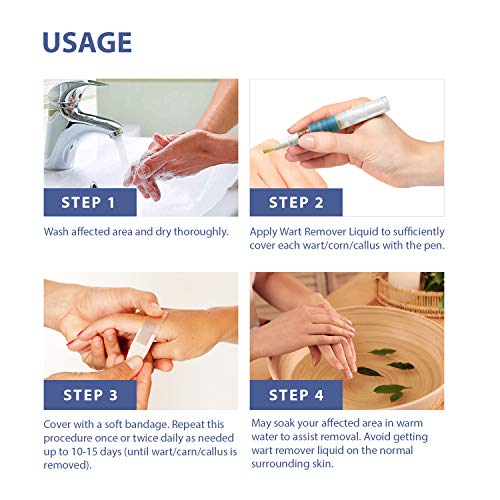 USAGE

STEP 1

Wash affected area and dry thoroughly.

STEP 2

Apply Wart Remover Liquid to sufficiently cover each wart/corn/callus with the pen.

STEP 3

Cover with a soft bandage. Repeat this procedure once or twice daily as needed up to 10-15 days (until wart/carn/callus is removed).

STEP 4

May soak your affected area in warm water to assist removal. Avoid getting wart remover liquid on the normal surrounding skin.